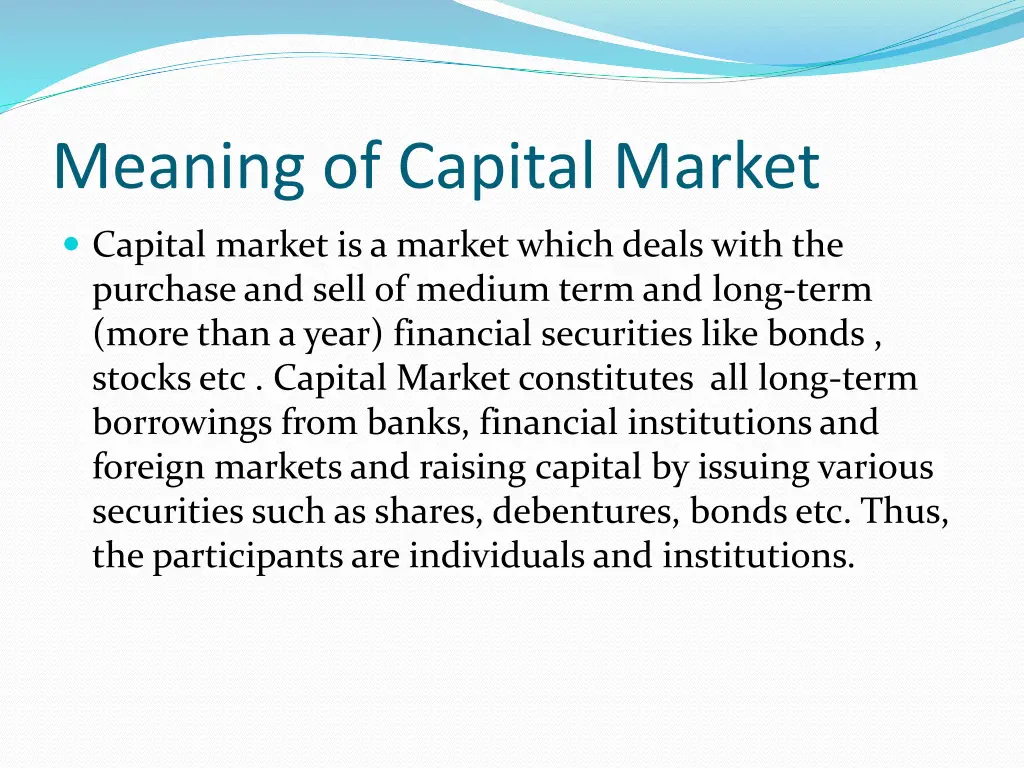 Meaning of Capital Market

Capital market is a market which deals with the purchase and sell of medium term and long-term (more than a year) financial securities like bonds , stocks etc . Capital Market constitutes all long-term borrowings from banks, financial institutions and foreign markets and raising capital by issuing various securities such as shares, debentures, bonds etc. Thus, the participants are individuals and institutions.